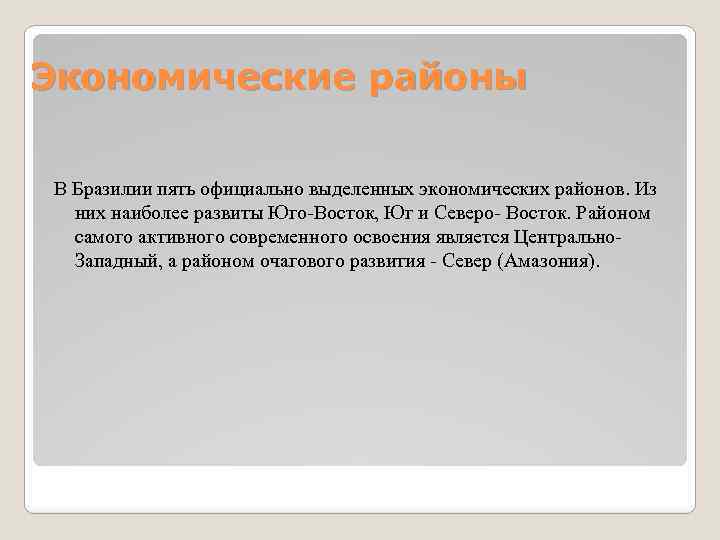 Экономические районы

В Бразилии пять официально выделенных экономических районов. Из них наиболее развиты Юго-Восток, Юг и Северо- Восток. Районом самого активного современного освоения является Центрально-Западный, а районом очагового развития - Север (Амазония).